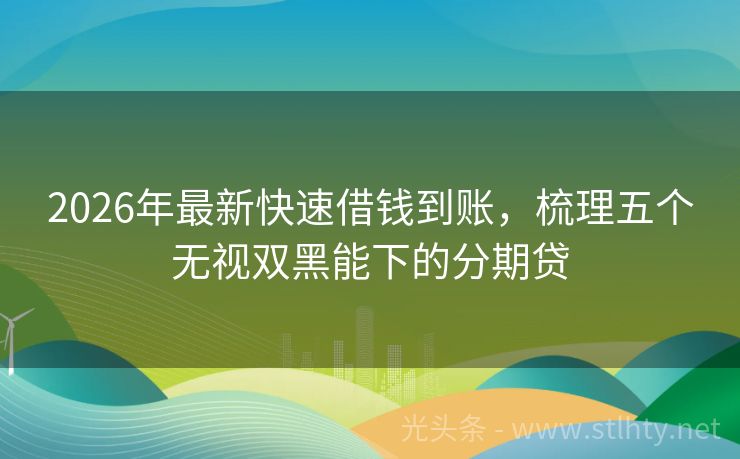 2026年最新快速借钱到账，梳理五个无视双黑能下的分期贷

光头条 - www.stlhty.net